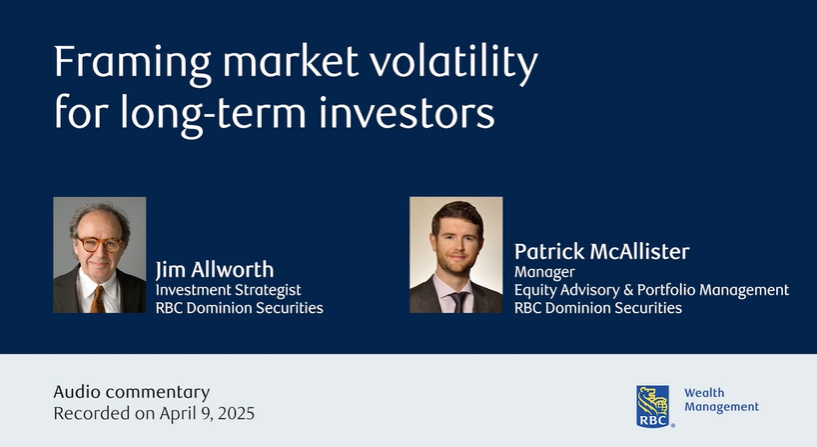 Framing market volatility for long-term investors

Jim Allworth
Investment Strategist
RBC Dominion Securities

Patrick McAllister
Manager
Equity Advisory & Portfolio Management
RBC Dominion Securities

Audio commentary
Recorded on April 9, 2025

RBC

Wealth Management